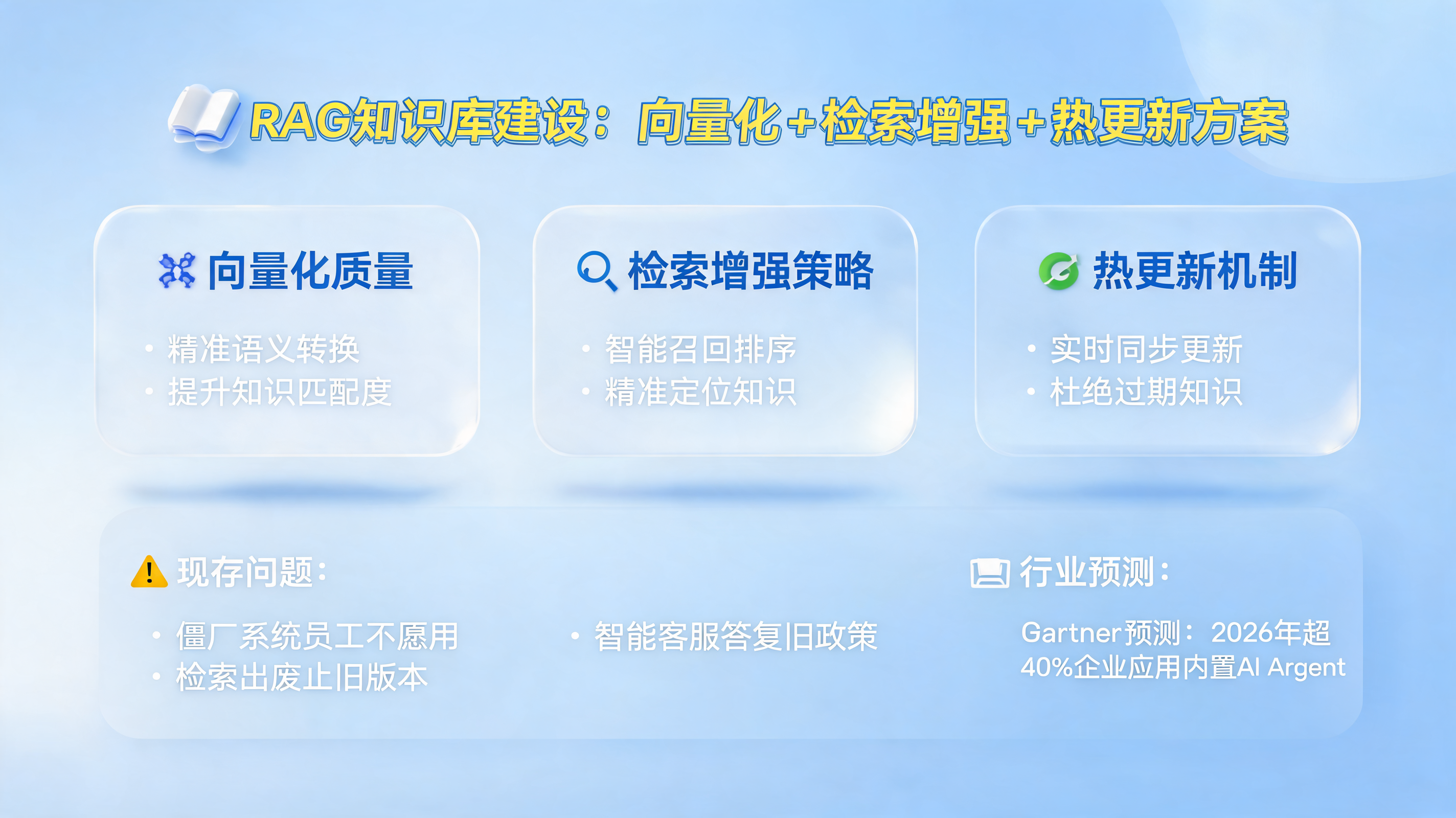 RAG知识库建设：向量化+检索增强+热更新方案

向量化质量

• 精准语义转换
• 提升知识匹配度

检索增强策略

• 智能召回排序
• 精准定位知识

热更新机制

• 实时同步更新
• 杜绝过期知识

现存问题：

• 僵厂系统员工不愿用
• 检索出废止旧版本

• 智能客服答复旧政策

行业预测：

Gartner预测：2026年超40%企业应用内置AI Argent